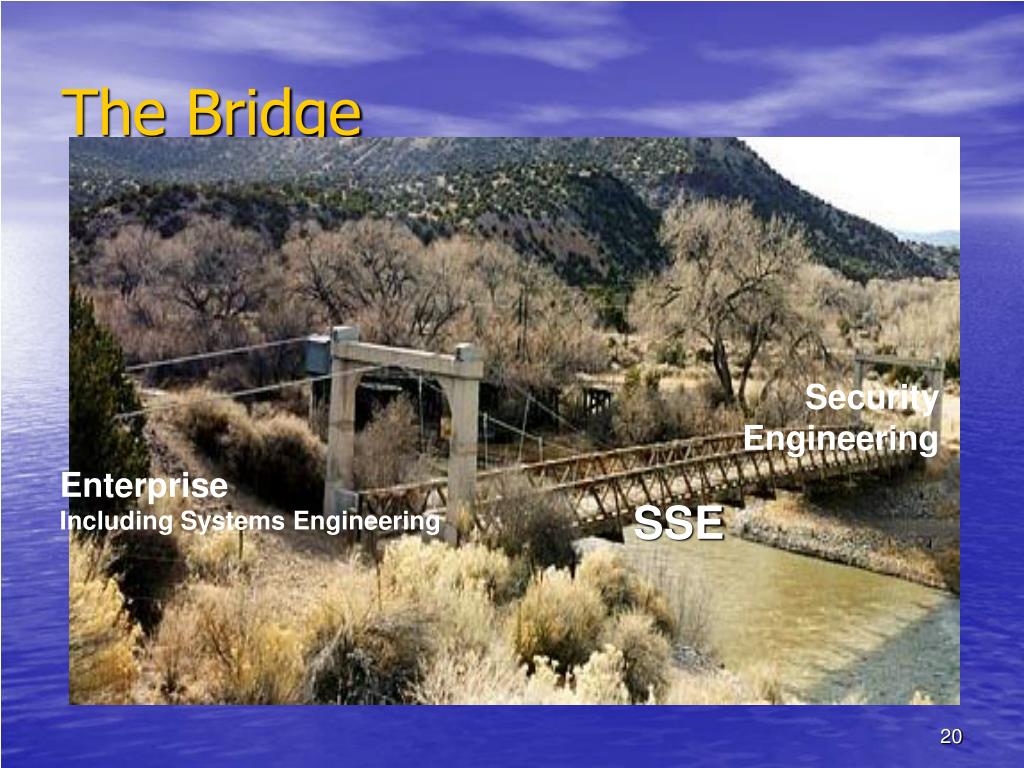 The Bridge

Security Engineering

Enterprise
Including Systems Engineering

SSE

20